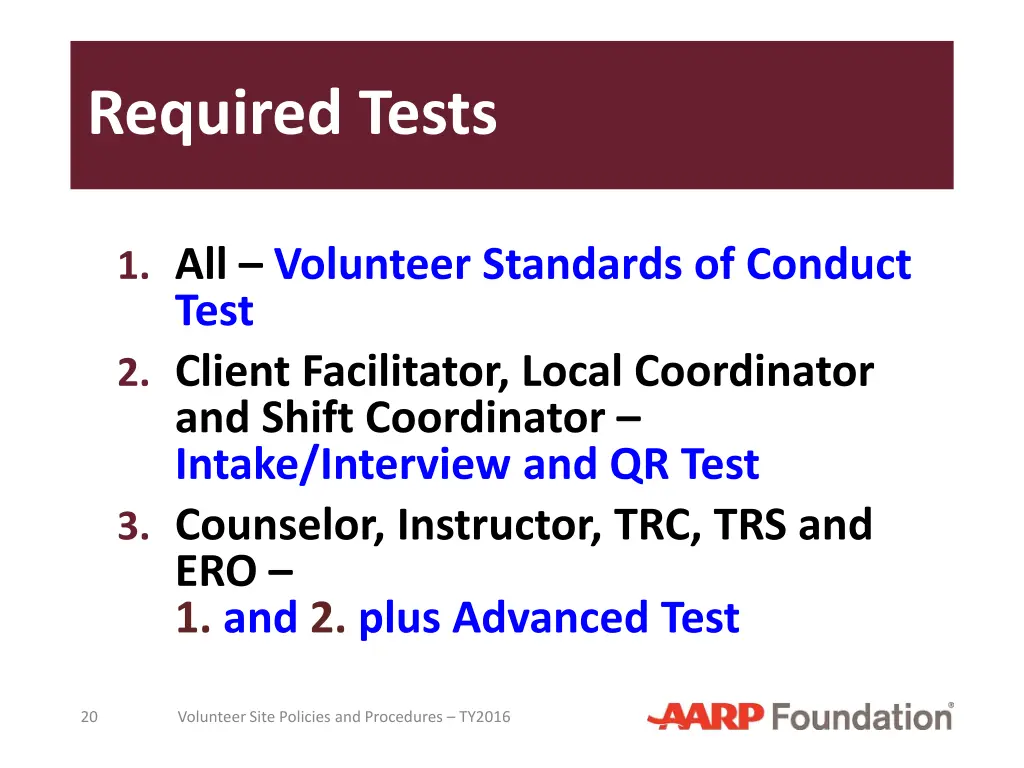 Required Tests

1. All – Volunteer Standards of Conduct Test
2. Client Facilitator, Local Coordinator and Shift Coordinator – Intake/Interview and QR Test
3. Counselor, Instructor, TRC, TRS and ERO – 1. and 2. plus Advanced Test

20

Volunteer Site Policies and Procedures – TY2016

AARP Foundation®